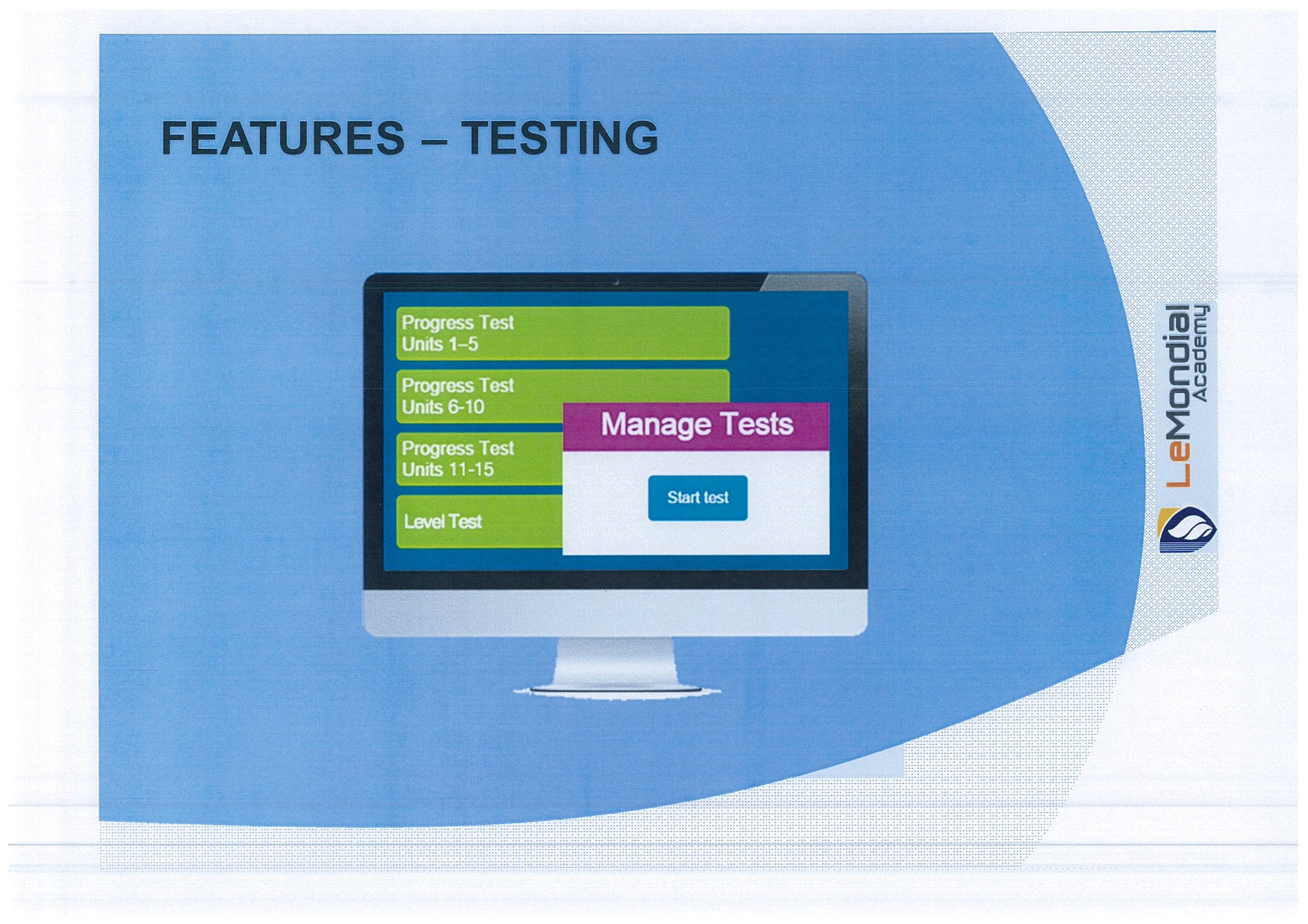 FEATURES – TESTING

Progress Test
Units 1–5

Progress Test
Units 6-10

Progress Test
Units 11-15

Level Test

Manage Tests

Start test

LeMondial
Academy